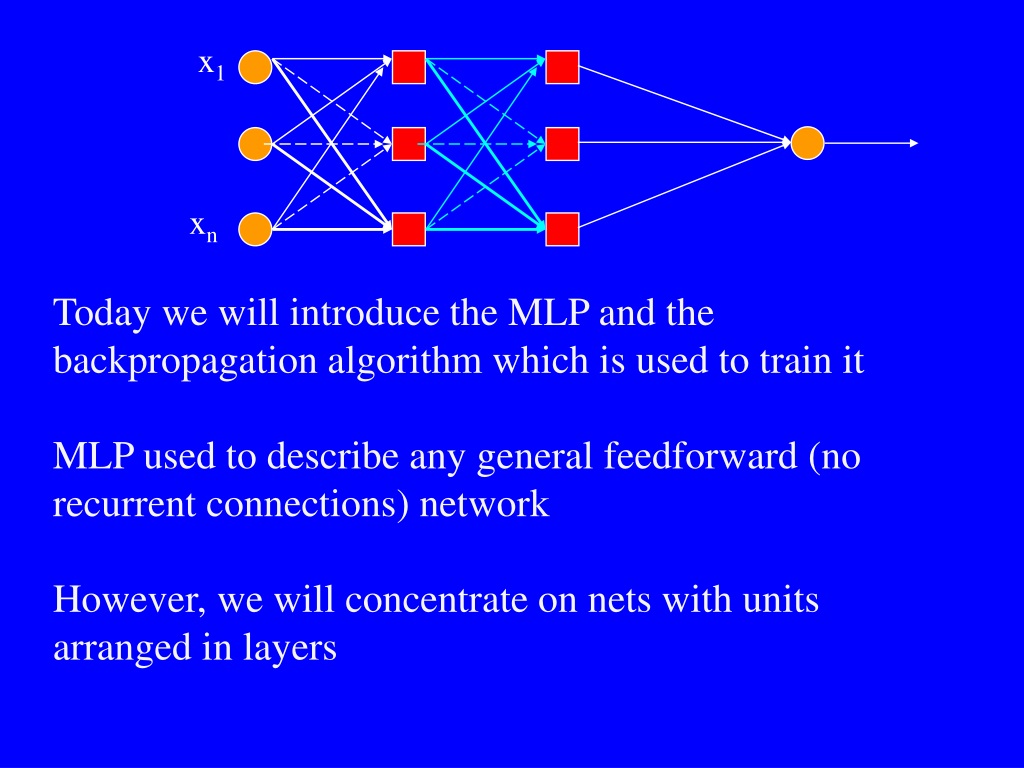 $x_1$

$x_n$

Today we will introduce the MLP and the backpropagation algorithm which is used to train it

MLP used to describe any general feedforward (no recurrent connections) network

However, we will concentrate on nets with units arranged in layers